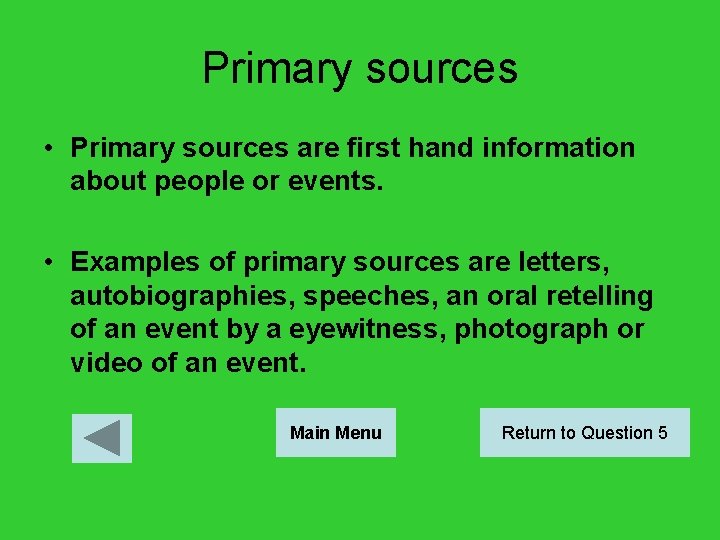 Primary sources

• Primary sources are first hand information about people or events.

• Examples of primary sources are letters, autobiographies, speeches, an oral retelling of an event by a eyewitness, photograph or video of an event.

Main Menu

Return to Question 5